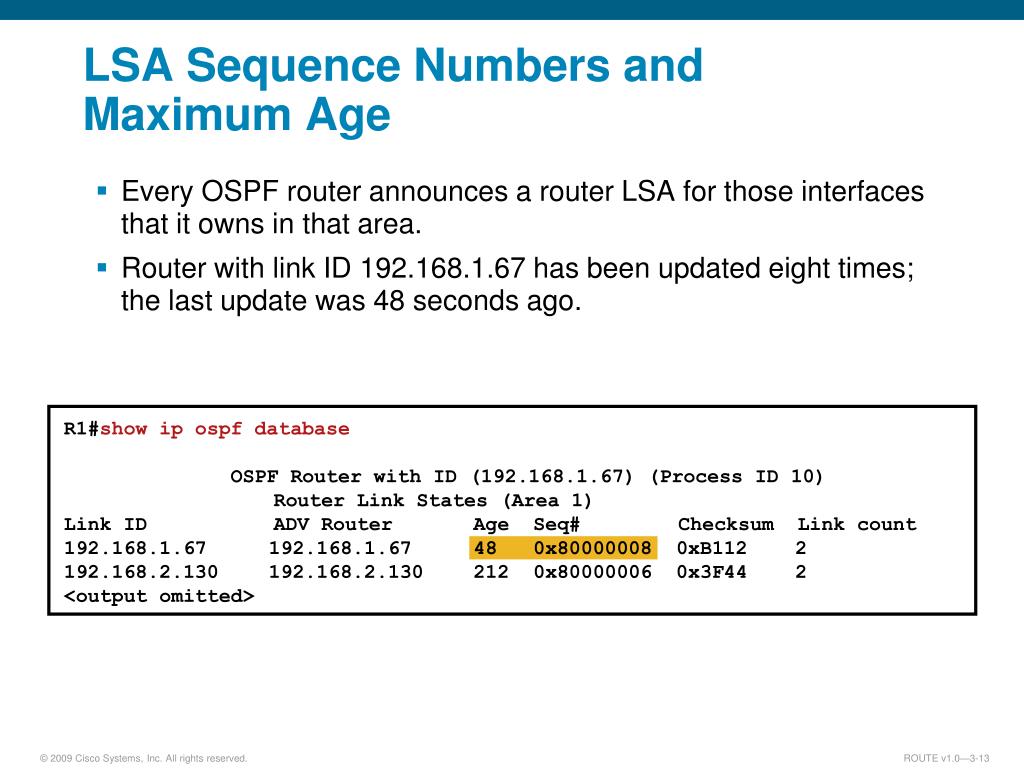 LSA Sequence Numbers and Maximum Age

▪ Every OSPF router announces a router LSA for those interfaces that it owns in that area.

▪ Router with link ID 192.168.1.67 has been updated eight times; the last update was 48 seconds ago.

R1#show ip ospf database

OSPF Router with ID (192.168.1.67) (Process ID 10)
Router Link States (Area 1)

| Link ID | ADV Router | Age | Seq# | Checksum | Link count |
|---|---|---|---|---|---|
| 192.168.1.67 | 192.168.1.67 | 48 | 0x80000008 | 0xB112 | 2 |
| 192.168.2.130 | 192.168.2.130 | 212 | 0x80000006 | 0x3F44 | 2 |

<output omitted>

© 2009 Cisco Systems, Inc. All rights reserved.

ROUTE v1.0—3-13